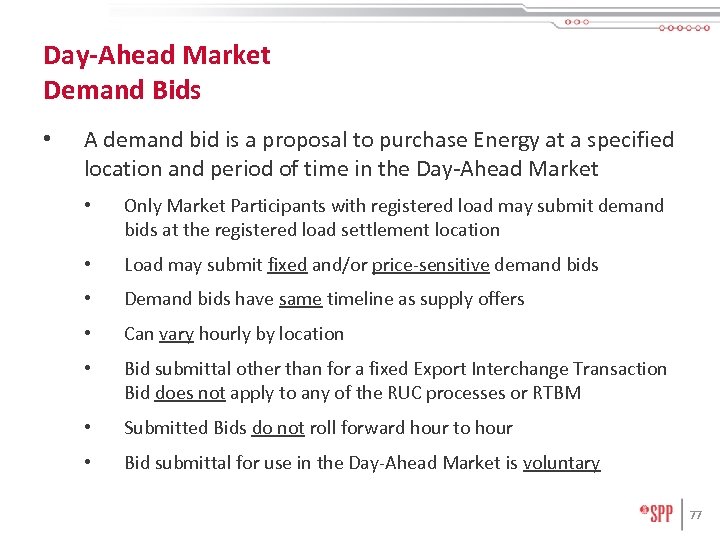 Day-Ahead Market
Demand Bids

• A demand bid is a proposal to purchase Energy at a specified location and period of time in the Day-Ahead Market

• Only Market Participants with registered load may submit demand bids at the registered load settlement location

• Load may submit fixed and/or price-sensitive demand bids

• Demand bids have same timeline as supply offers

• Can vary hourly by location

• Bid submittal other than for a fixed Export Interchange Transaction Bid does not apply to any of the RUC processes or RTBM

• Submitted Bids do not roll forward hour to hour

• Bid submittal for use in the Day-Ahead Market is voluntary

SPP 77